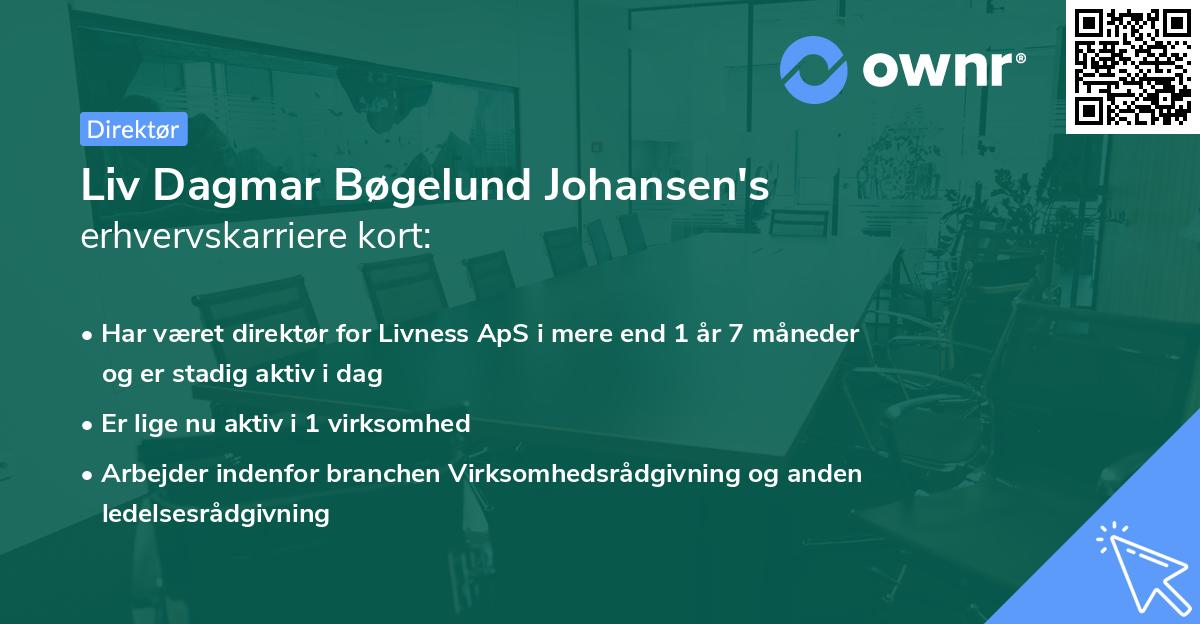 ownr®

Direktør

Liv Dagmar Bøgelund Johansen's
erhvervskarriere kort:

• Har været direktør for Livness ApS i mere end 1 år 7 måneder og er stadig aktiv i dag
• Er lige nu aktiv i 1 virksomhed
• Arbejder indenfor branchen Virksomhedsrådgivning og anden ledelsesrådgivning